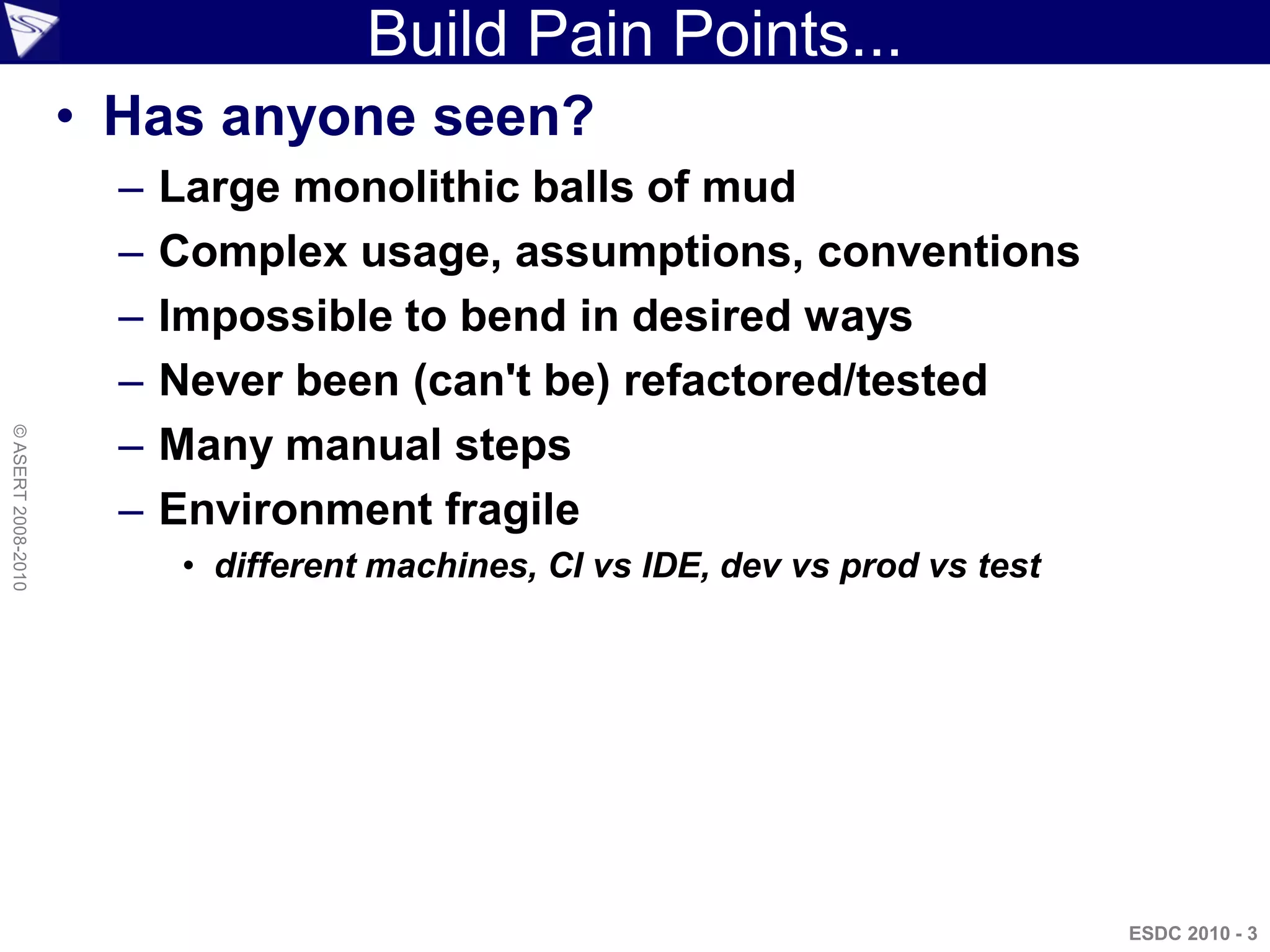 Build Pain Points...

• Has anyone seen?
– Large monolithic balls of mud
– Complex usage, assumptions, conventions
– Impossible to bend in desired ways
– Never been (can't be) refactored/tested
– Many manual steps
– Environment fragile
• different machines, CI vs IDE, dev vs prod vs test

© ASERT 2008-2010

ESDC 2010 - 3